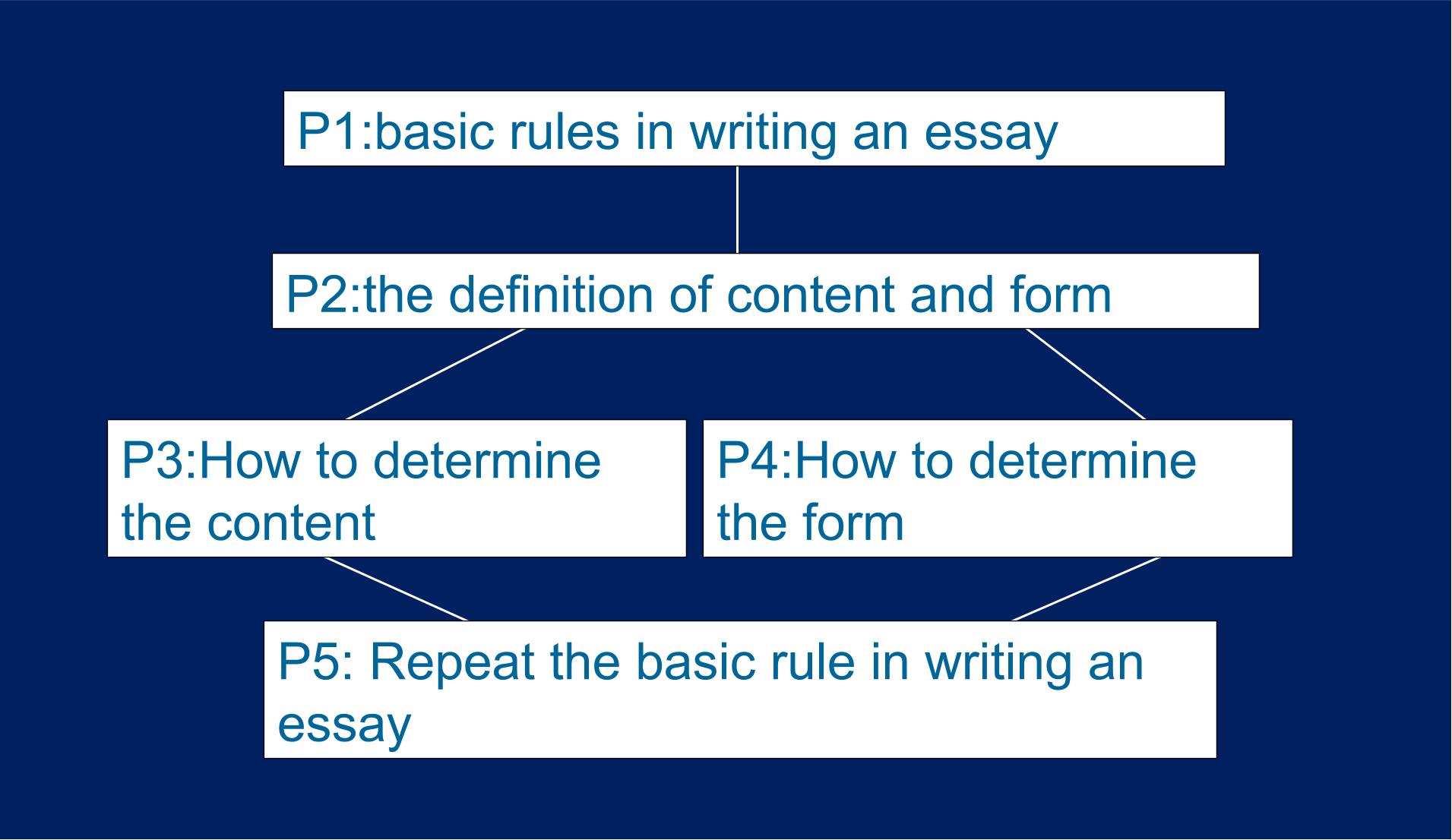 P1:basic rules in writing an essay

P2:the definition of content and form

P3:How to determine the content

P4:How to determine the form

P5: Repeat the basic rule in writing an essay